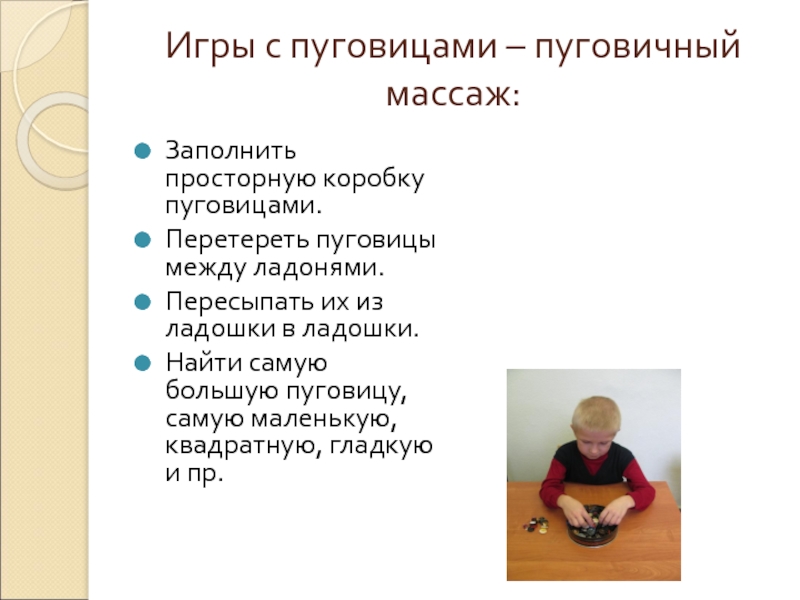 Игры с пуговицами – пуговичный массаж:

Заполнить просторную коробку пуговицами.

Перетереть пуговицы между ладонями.

Пересыпать их из ладошки в ладошки.

Найти самую большую пуговицу, самую маленькую, квадратную, гладкую и пр.